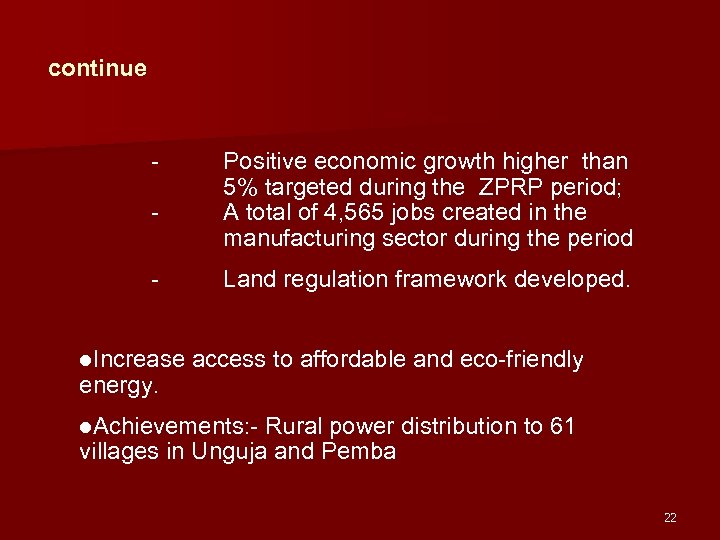 continue

- Positive economic growth higher than 5% targeted during the ZPRP period;
- A total of 4,565 jobs created in the manufacturing sector during the period

- Land regulation framework developed.

●Increase access to affordable and eco-friendly energy.

●Achievements:- Rural power distribution to 61 villages in Unguja and Pemba

22